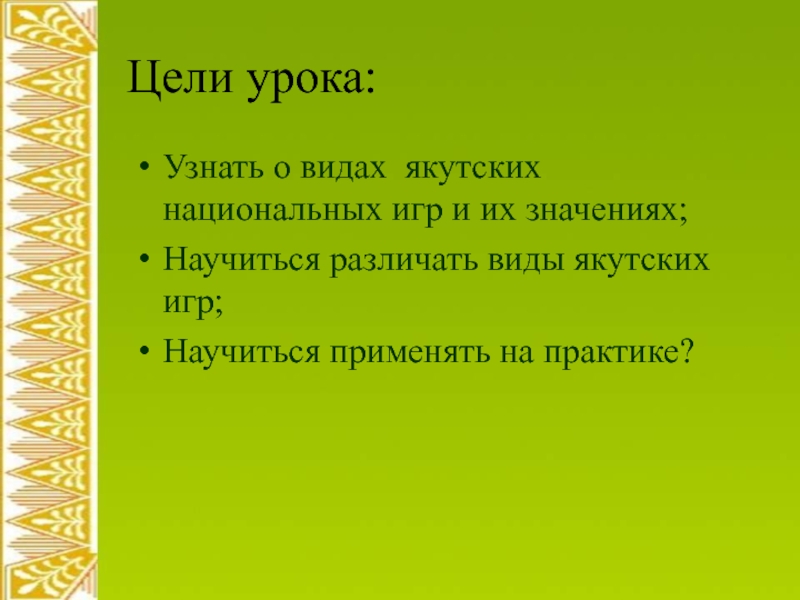 Цели урока:

• Узнать о видах якутских национальных игр и их значениях;
• Научиться различать виды якутских игр;
• Научиться применять на практике?